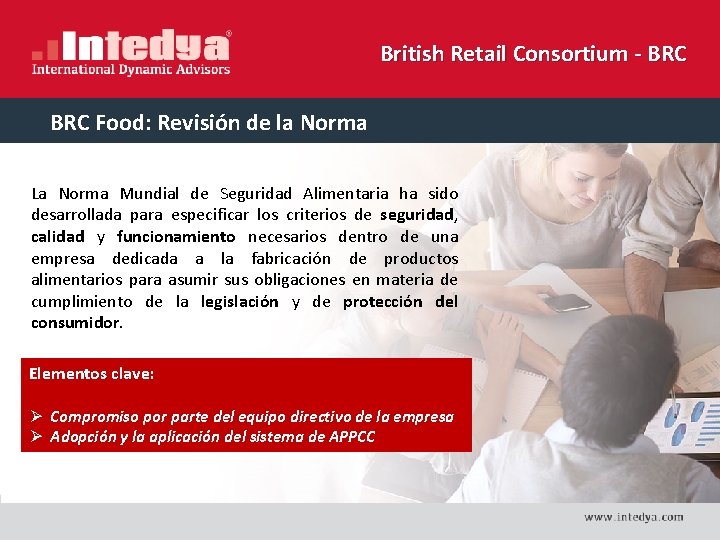 Intedya®
International Dynamic Advisors

British Retail Consortium - BRC

BRC Food: Revisión de la Norma

La Norma Mundial de Seguridad Alimentaria ha sido desarrollada para especificar los criterios de seguridad, calidad y funcionamiento necesarios dentro de una empresa dedicada a la fabricación de productos alimentarios para asumir sus obligaciones en materia de cumplimiento de la legislación y de protección del consumidor.

Elementos clave:

➢ Compromiso por parte del equipo directivo de la empresa
➢ Adopción y la aplicación del sistema de APPCC

www.intedya.com